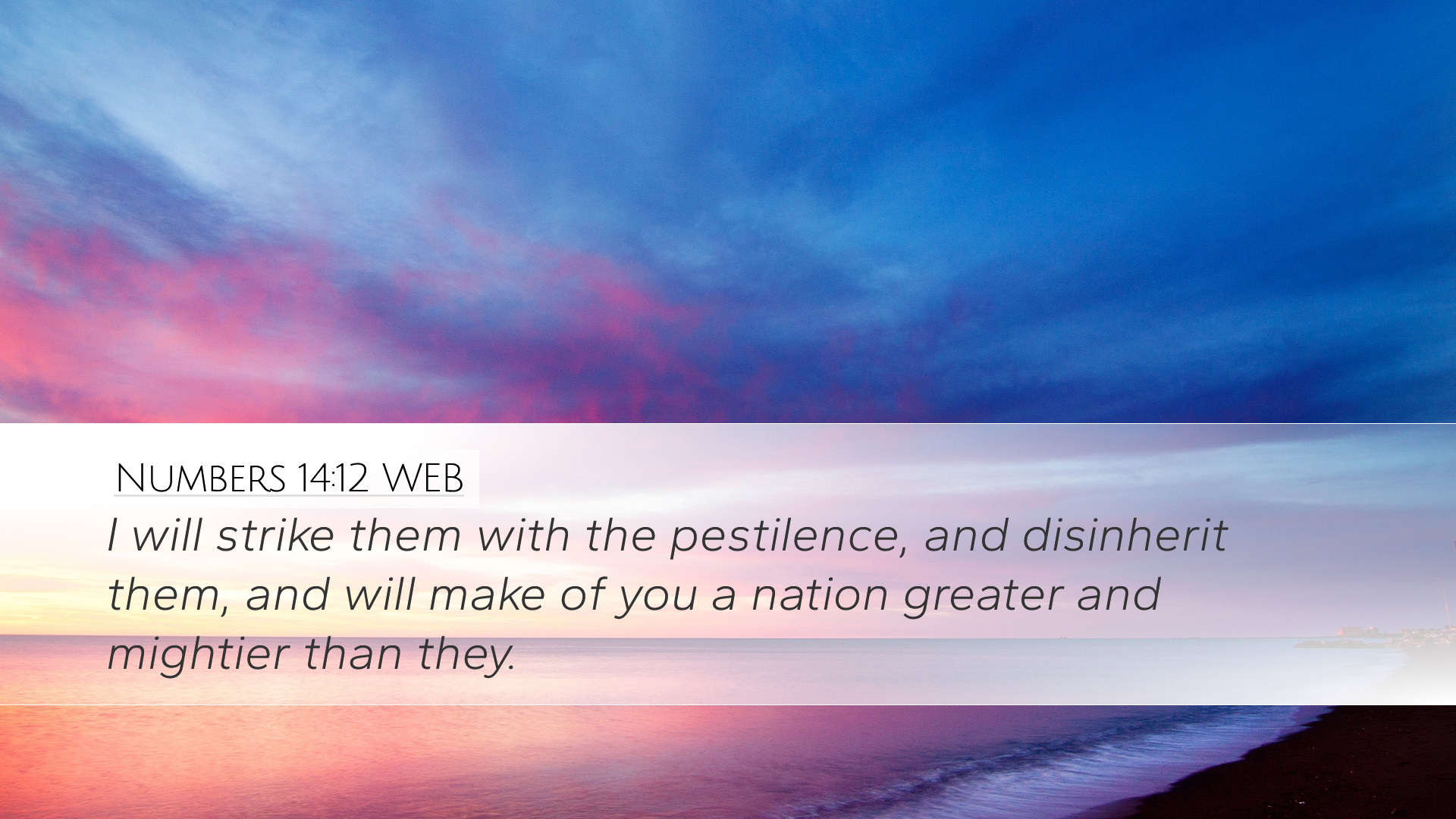 Numbers 14:12 WEB

I will strike them with the pestilence, and disinherit them, and will make of you a nation greater and mightier than they.